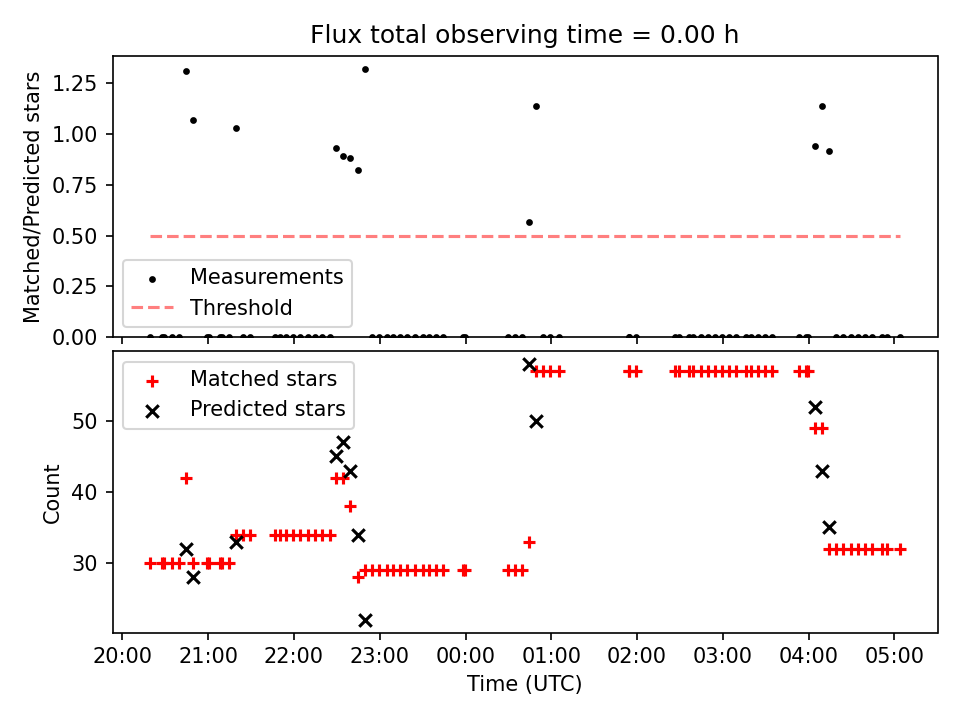 Flux total observing time = 0.00 h

Matched/Predicted stars

1.25
1.00
0.75
0.50
0.25
0.00

Measurements
Threshold

Matched stars
Predicted stars

Count

50
40
30

20:00 21:00 22:00 23:00 00:00 01:00 02:00 03:00 04:00 05:00

Time (UTC)